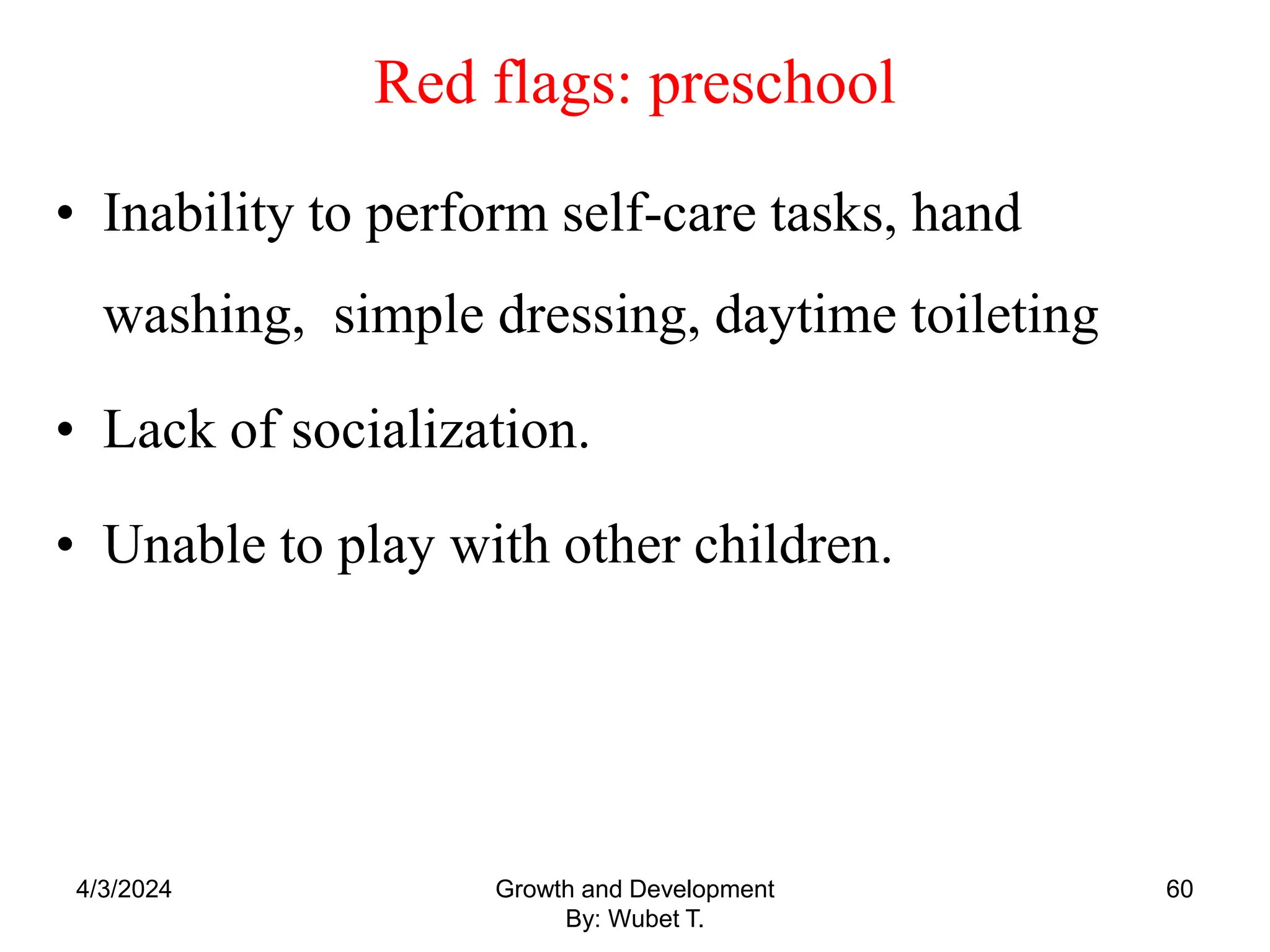 Red flags: preschool

• Inability to perform self-care tasks, hand washing, simple dressing, daytime toileting

• Lack of socialization.

• Unable to play with other children.

4/3/2024

Growth and Development
By: Wubet T.

60